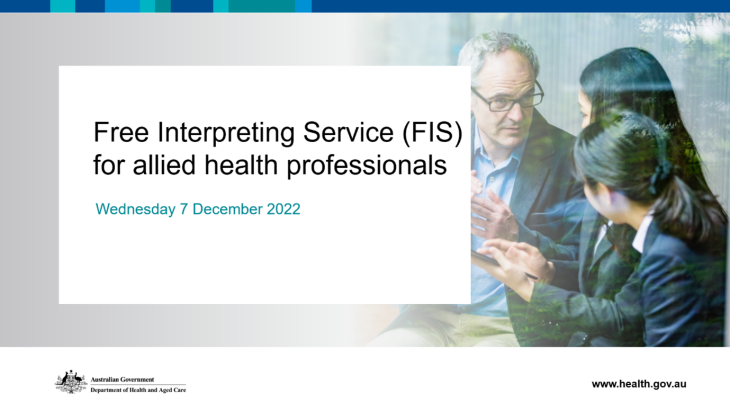 Free Interpreting Service (FIS) for allied health professionals

Wednesday 7 December 2022

Australian Government
Department of Health and Aged Care

www.health.gov.au